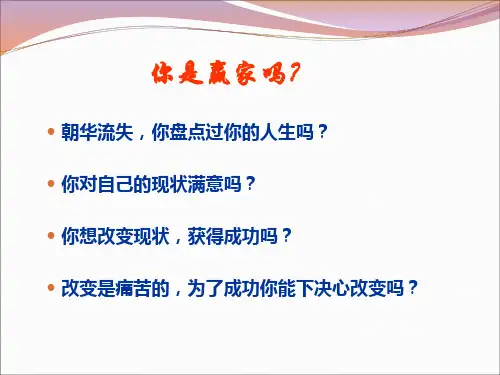 你是赢家吗?

• 朝华流失，你盘点过你的人生吗？

• 你对自己的现状满意吗？

• 你想改变现状，获得成功吗？

• 改变是痛苦的，为了成功你能下决心改变吗？